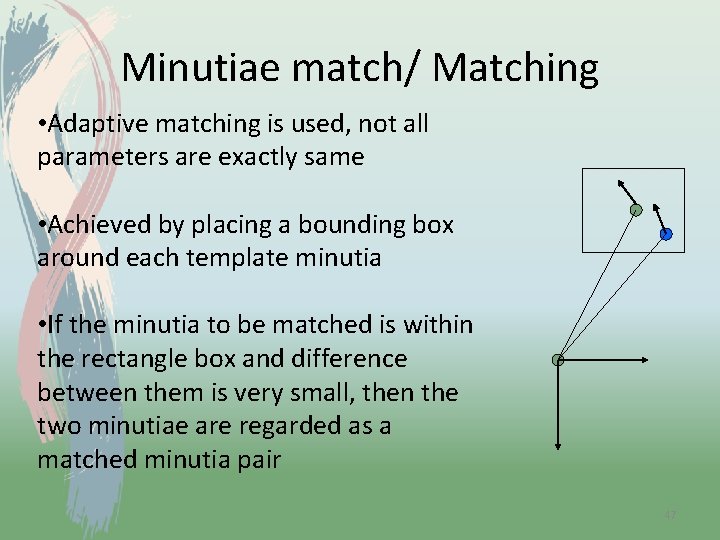 Minutiae match/ Matching

•Adaptive matching is used, not all parameters are exactly same

•Achieved by placing a bounding box around each template minutia

•If the minutia to be matched is within the rectangle box and difference between them is very small, then the two minutiae are regarded as a matched minutia pair

47